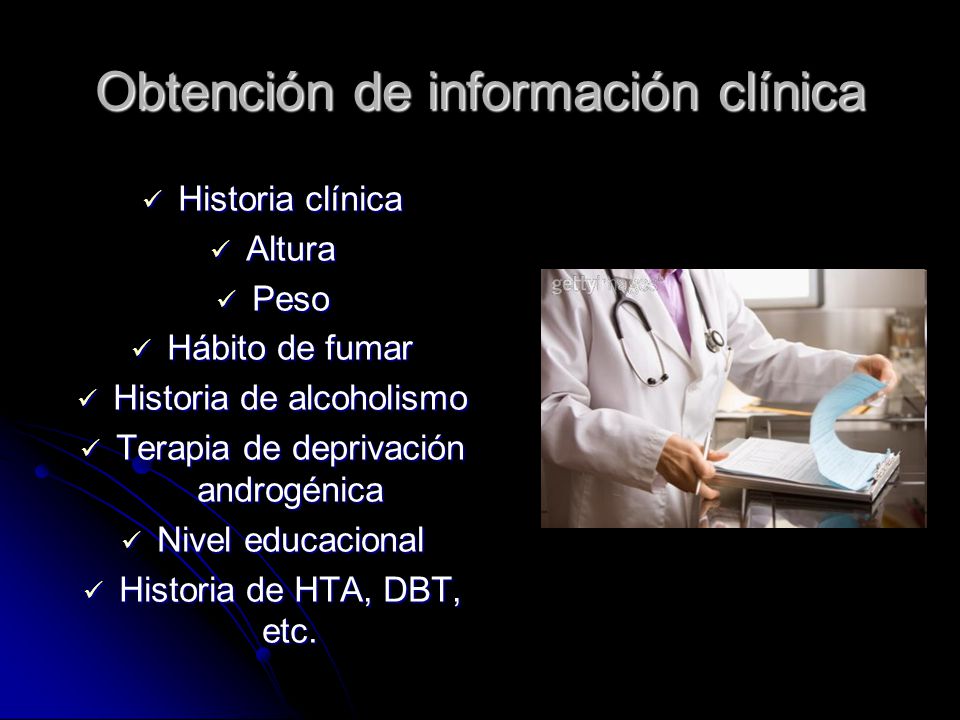 Obtención de información clínica

✓ Historia clínica
✓ Altura
✓ Peso
✓ Hábito de fumar
✓ Historia de alcoholismo
✓ Terapia de deprivación androgénica
✓ Nivel educacional
✓ Historia de HTA, DBT, etc.

gettyimages